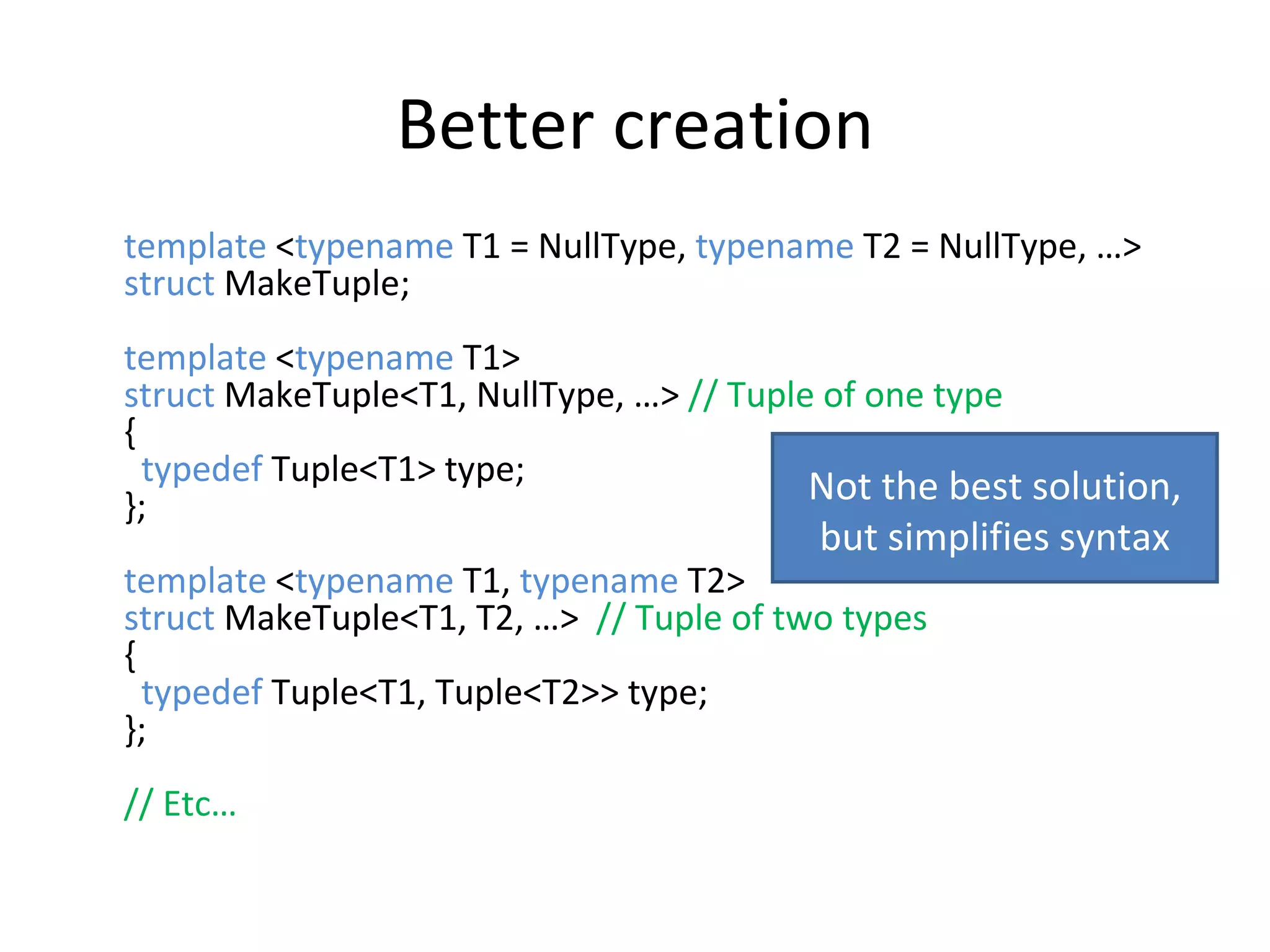 Better creation

template <typename T1 = NullType, typename T2 = NullType, …>
struct MakeTuple;

template <typename T1>
struct MakeTuple<T1, NullType, …> // Tuple of one type
{
 typedef Tuple<T1> type;
};

template <typename T1, typename T2>
struct MakeTuple<T1, T2, …> // Tuple of two types
{
 typedef Tuple<T1, Tuple<T2>> type;
};

// Etc…

Not the best solution, but simplifies syntax